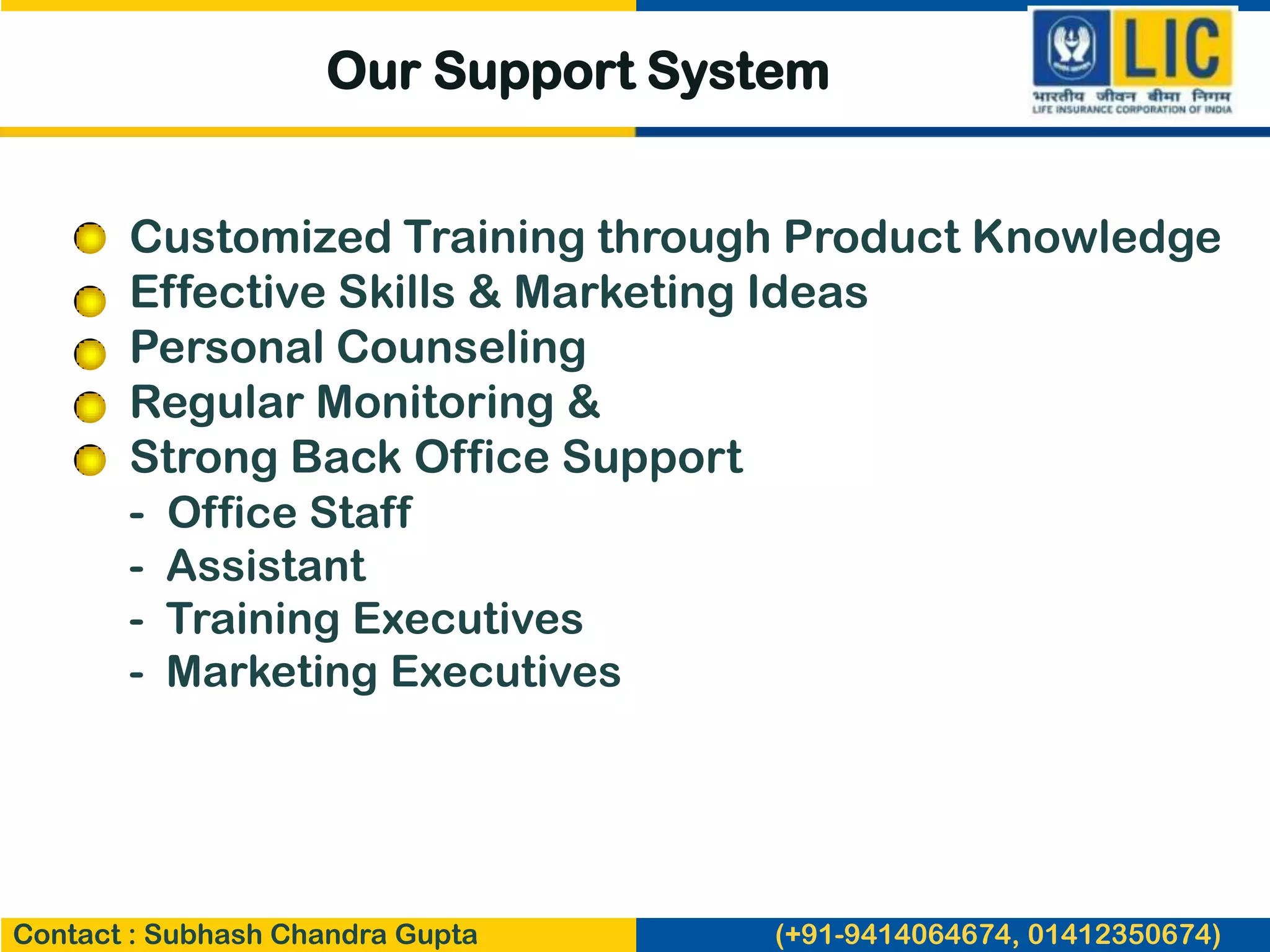 Our Support System

LIC
भारतीय जीवन बीमा निगम
LIFE INSURANCE CORPORATION OF INDIA

Customized Training through Product Knowledge
Effective Skills & Marketing Ideas
Personal Counseling
Regular Monitoring &
Strong Back Office Support
- Office Staff
- Assistant
- Training Executives
- Marketing Executives

Contact : Subhash Chandra Gupta (+91-9414064674, 01412350674)